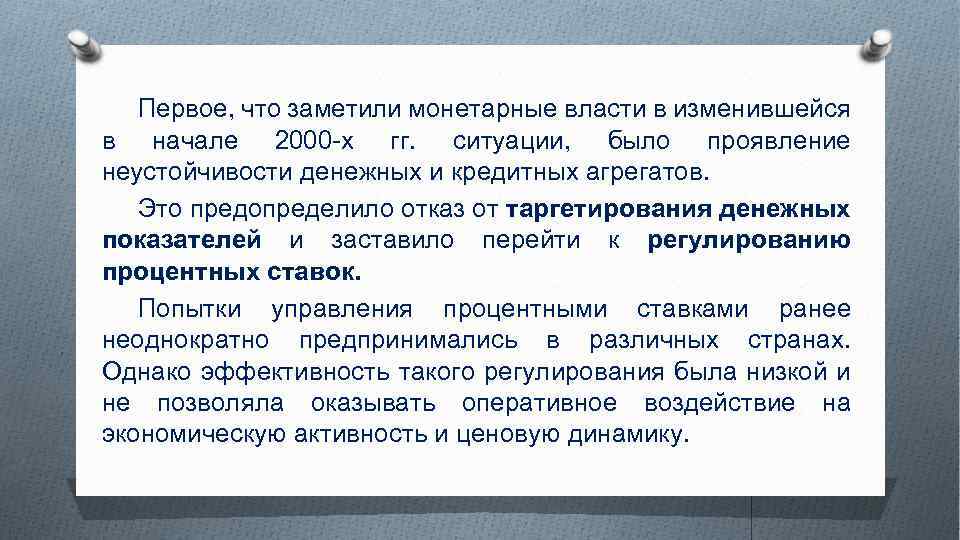 Первое, что заметили монетарные власти в изменившейся в начале 2000-х гг. ситуации, было проявление неустойчивости денежных и кредитных агрегатов.

Это предопределило отказ от таргетирования денежных показателей и заставило перейти к регулированию процентных ставок.

Попытки управления процентными ставками ранее неоднократно предпринимались в различных странах. Однако эффективность такого регулирования была низкой и не позволяла оказывать оперативное воздействие на экономическую активность и ценовую динамику.